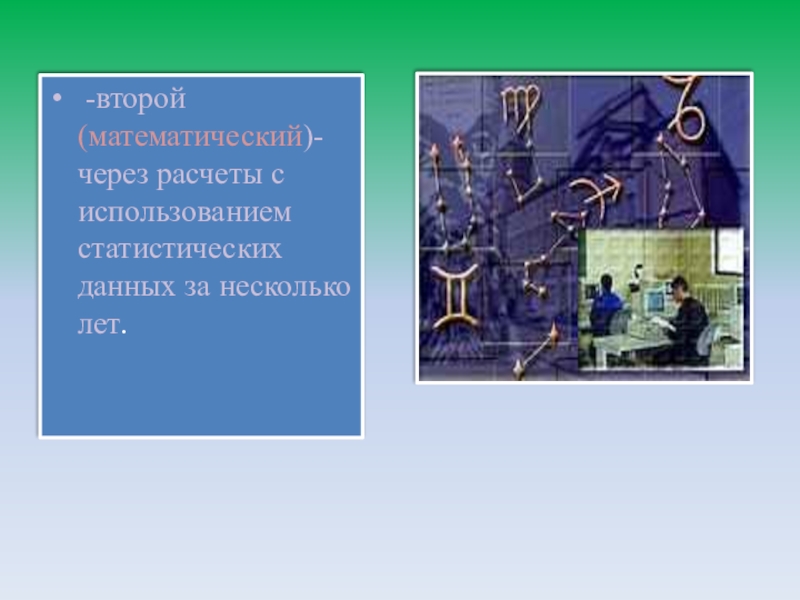 • -второй (математический)- через расчеты с использованием статистических данных за несколько лет.